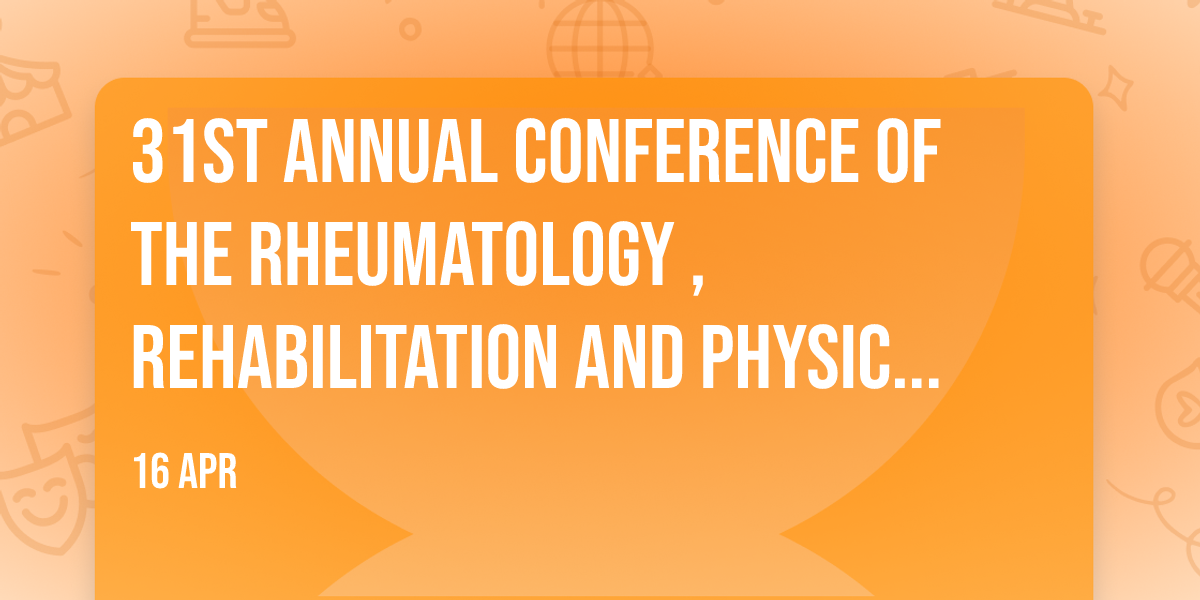 31ST ANNUAL CONFERENCE OF THE RHEUMATOLOGY , REHABILITATION AND PHYSIC...

16 APR